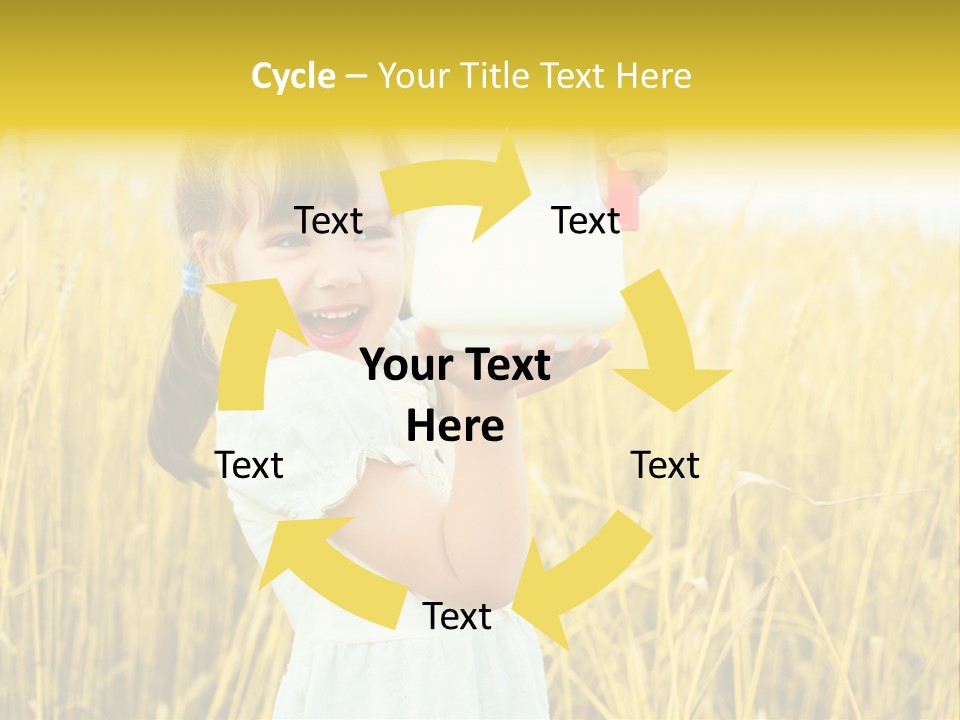 Cycle – Your Title Text Here

Text

Text

Your Text Here

Text

Text

Text